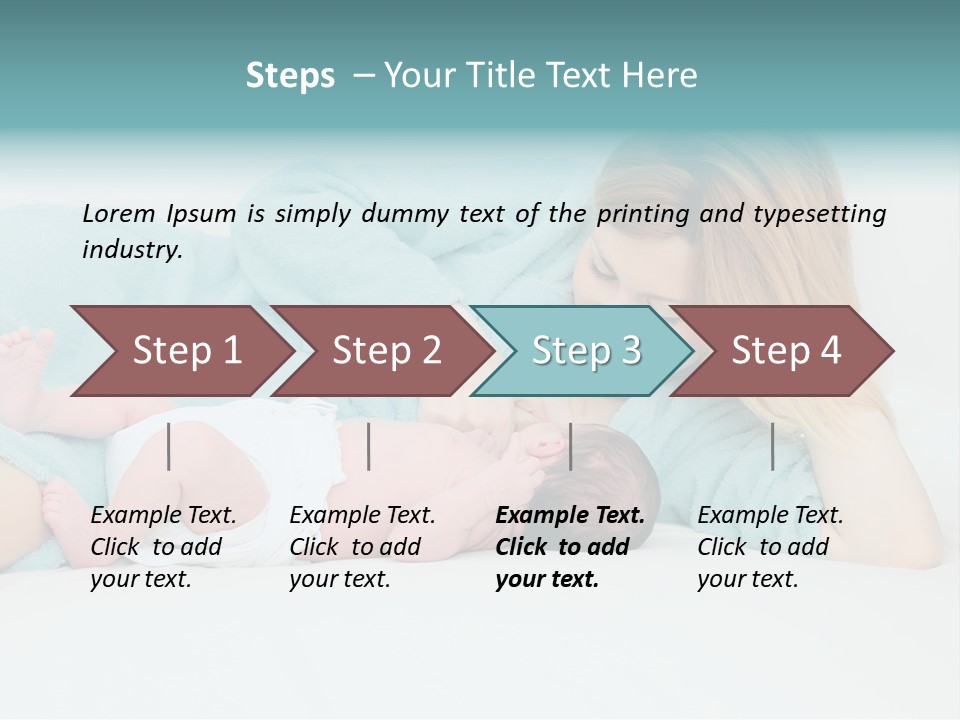 Steps – Your Title Text Here

Lorem Ipsum is simply dummy text of the printing and typesetting industry.

Step 1

Step 2

Step 3

Step 4

Example Text. Click to add your text.

Example Text. Click to add your text.

Example Text. Click to add your text.

Example Text. Click to add your text.